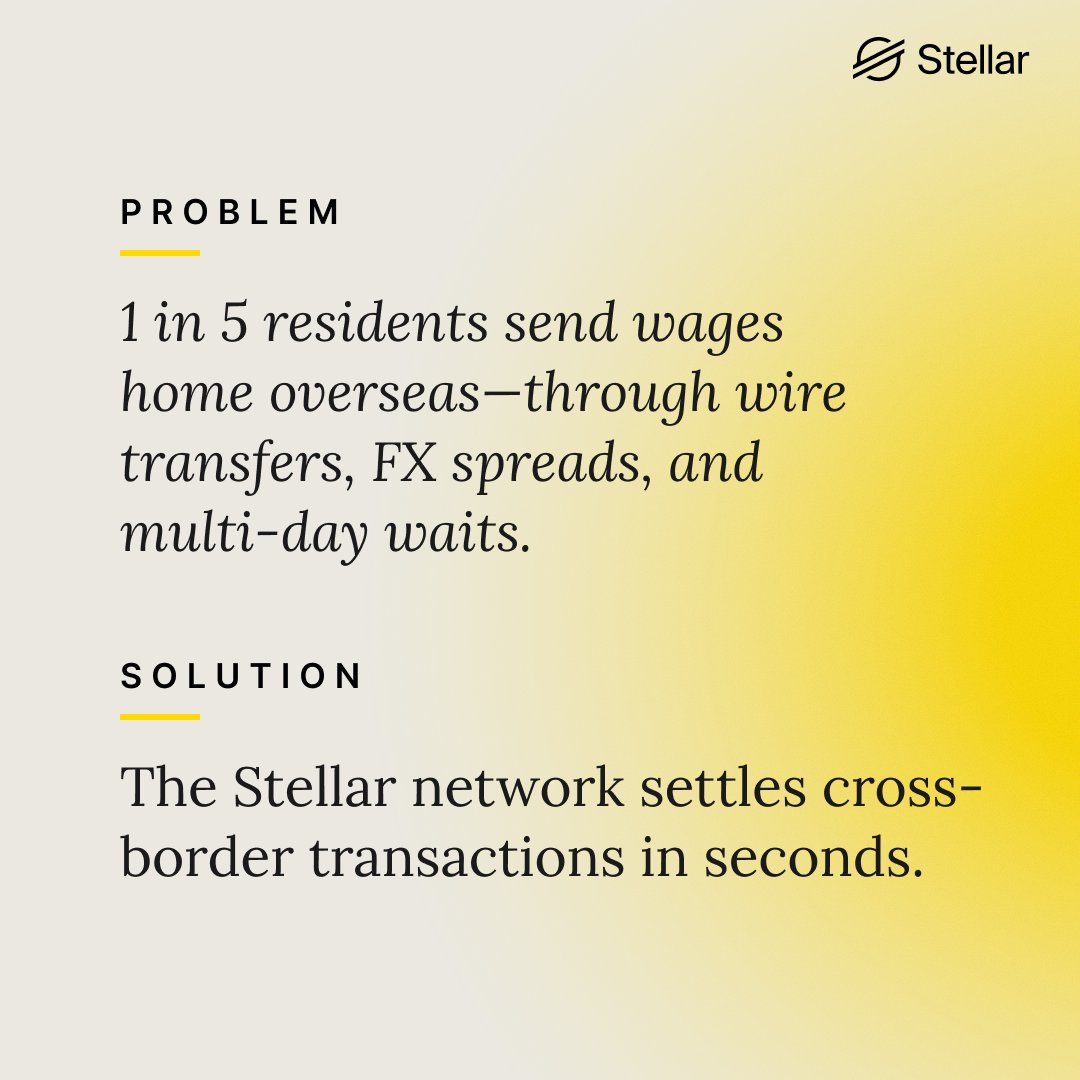 Stellar

PROBLEM

1 in 5 residents send wages home overseas—through wire transfers, FX spreads, and multi-day waits.

SOLUTION

The Stellar network settles cross-border transactions in seconds.